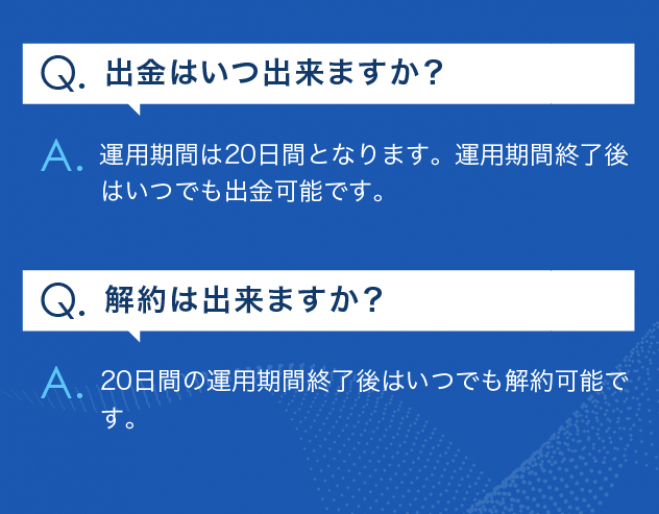 Q. 出金はいつ出来ますか？

A. 運用期間は20日間となります。運用期間終了後はいつでも出金可能です。

Q. 解約は出来ますか？

A. 20日間の運用期間終了後はいつでも解約可能です。